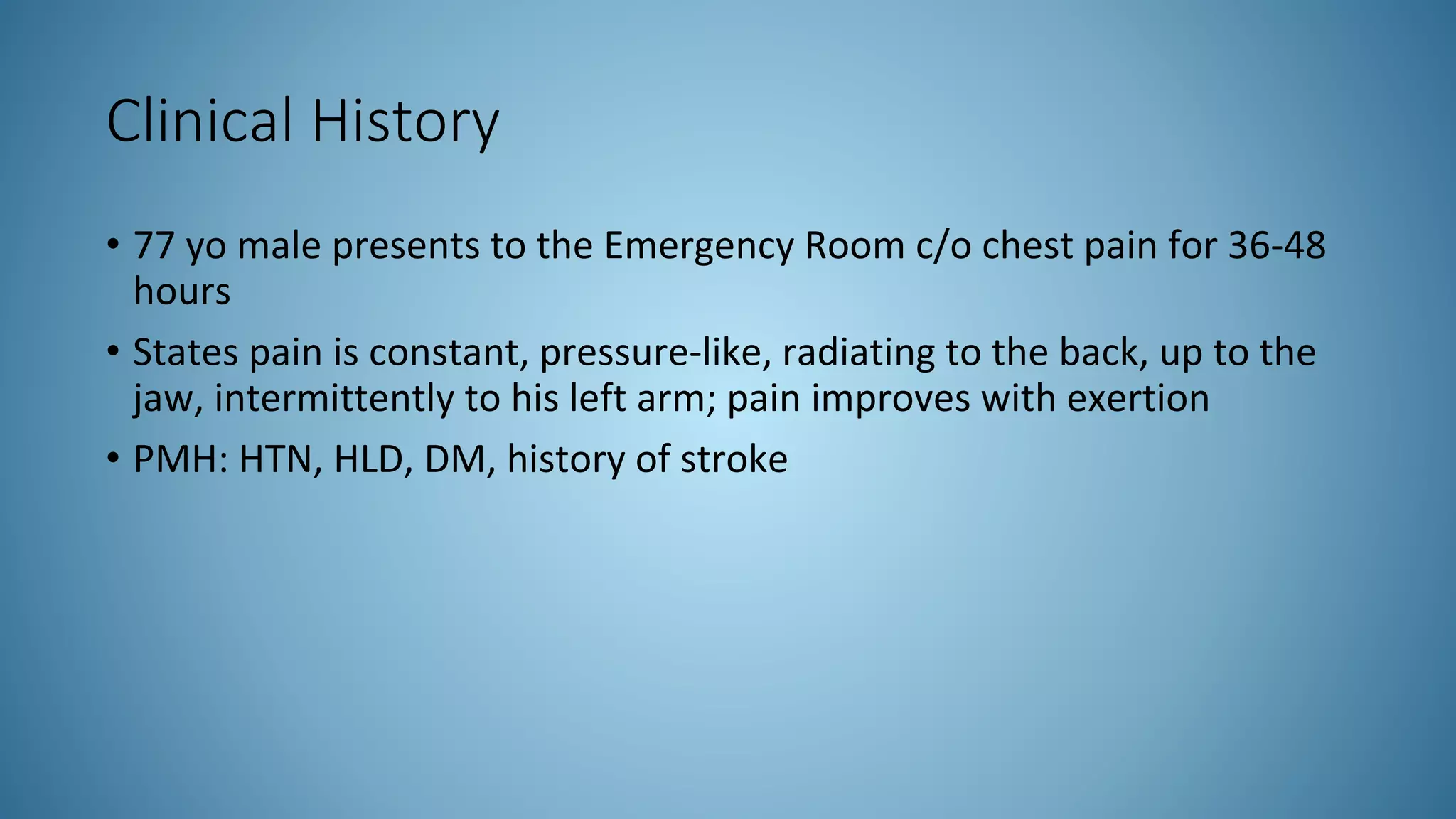 Clinical History

• 77 yo male presents to the Emergency Room c/o chest pain for 36-48 hours

• States pain is constant, pressure-like, radiating to the back, up to the jaw, intermittently to his left arm; pain improves with exertion

• PMH: HTN, HLD, DM, history of stroke